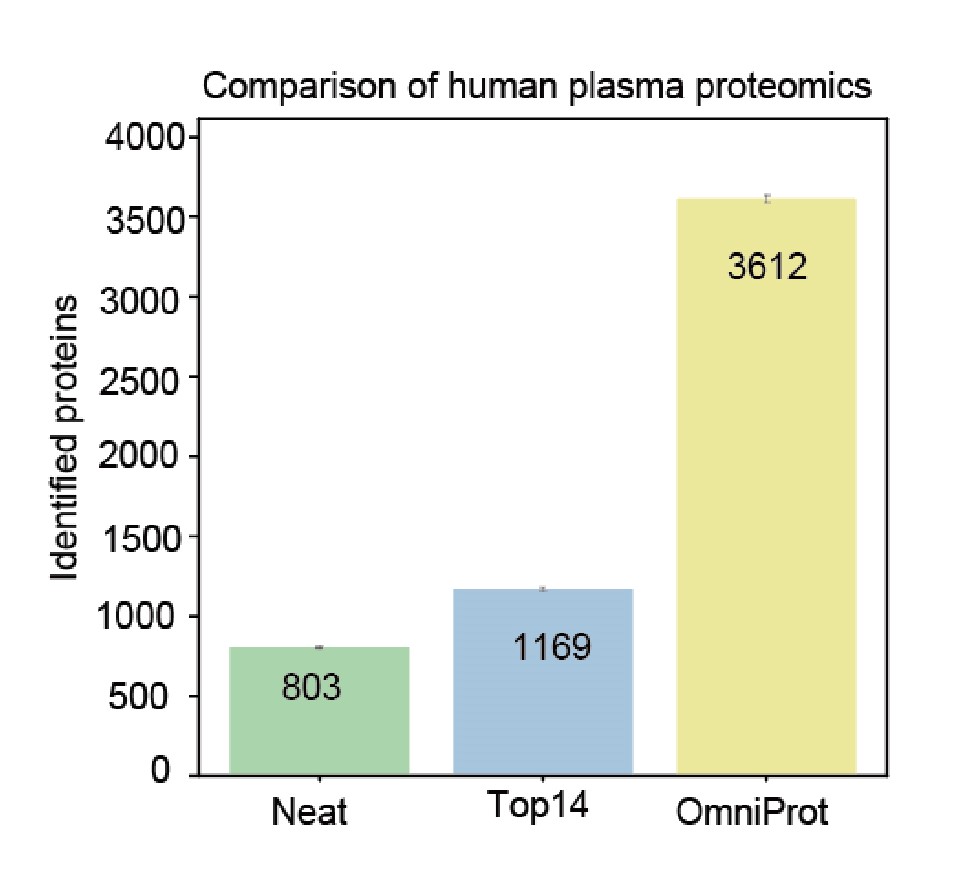 Comparison of human plasma proteomics

Identified proteins

4000
3500
3000
2500
2000
1500
1000
500
0

803
1169
3612

Neat
Top14
OmniProt